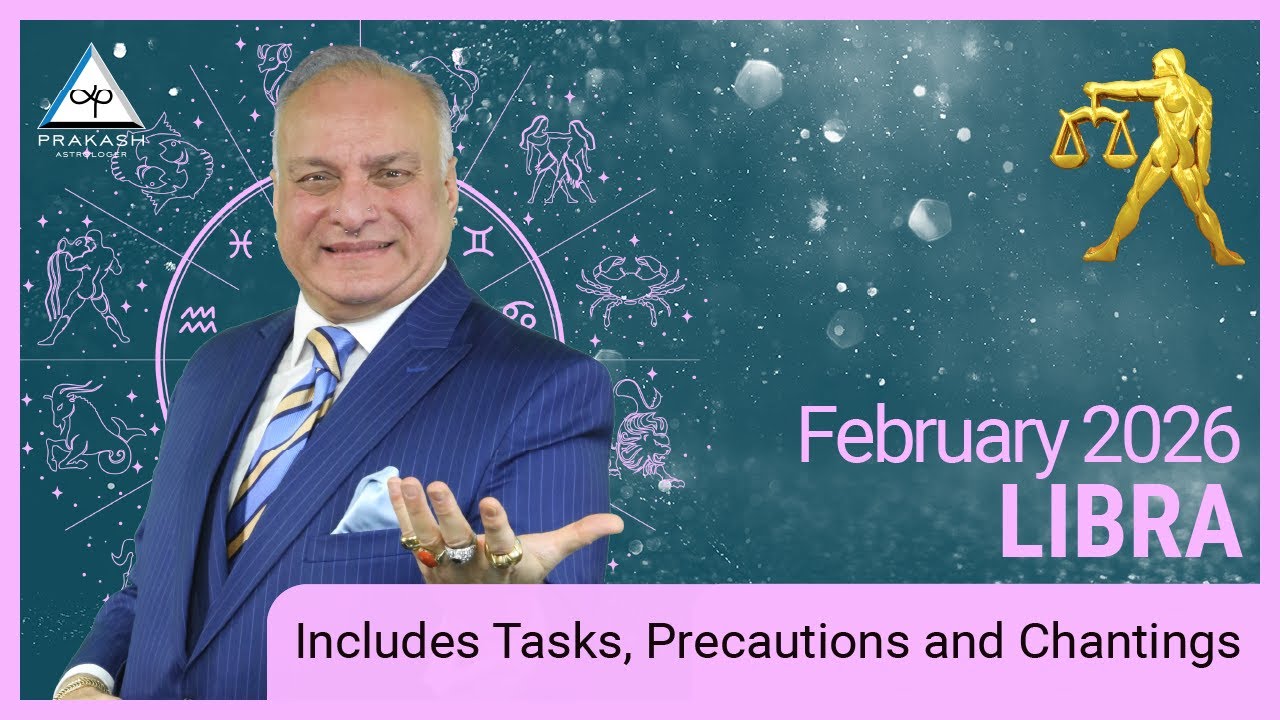 PRAKASH
ASTROLOGER

February 2026
LIBRA

Includes Tasks, Precautions and Chantings